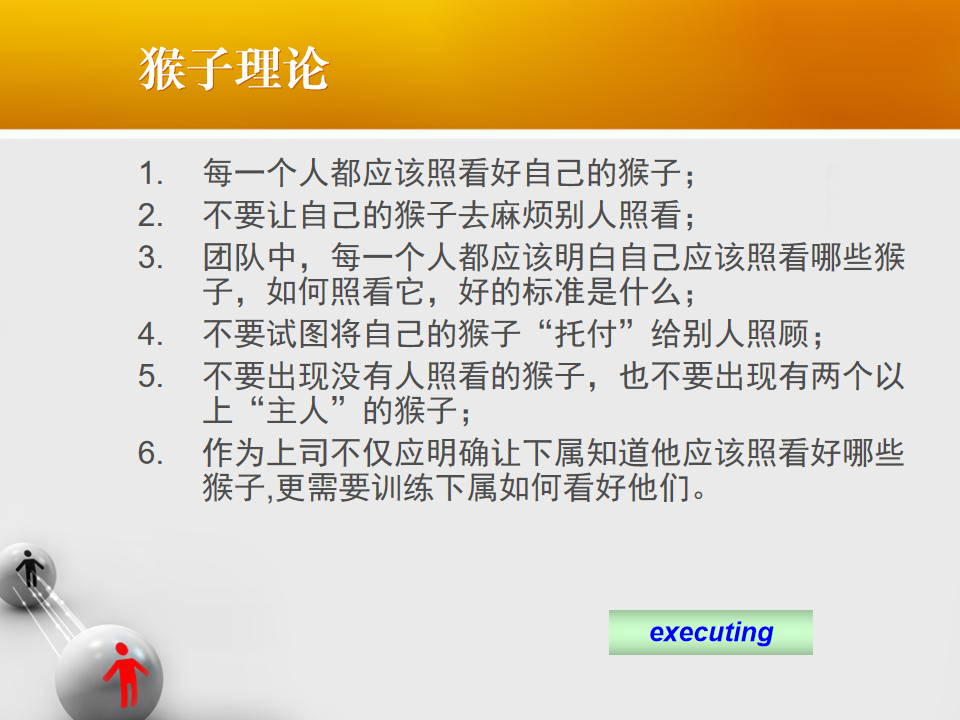 猴子理论

1. 每一个人都应该照看好自己的猴子；
2. 不要让自己的猴子去麻烦别人照看；
3. 团队中，每一个人都应该明白自己应该照看哪些猴子，如何照看它，好的标准是什么；
4. 不要试图将自己的猴子“托付”给别人照顾；
5. 不要出现没有人照看的猴子，也不要出现有两个以上“主人”的猴子；
6. 作为上司不仅应明确让下属知道他应该照看好哪些猴子,更需要训练下属如何看好他们。

executing